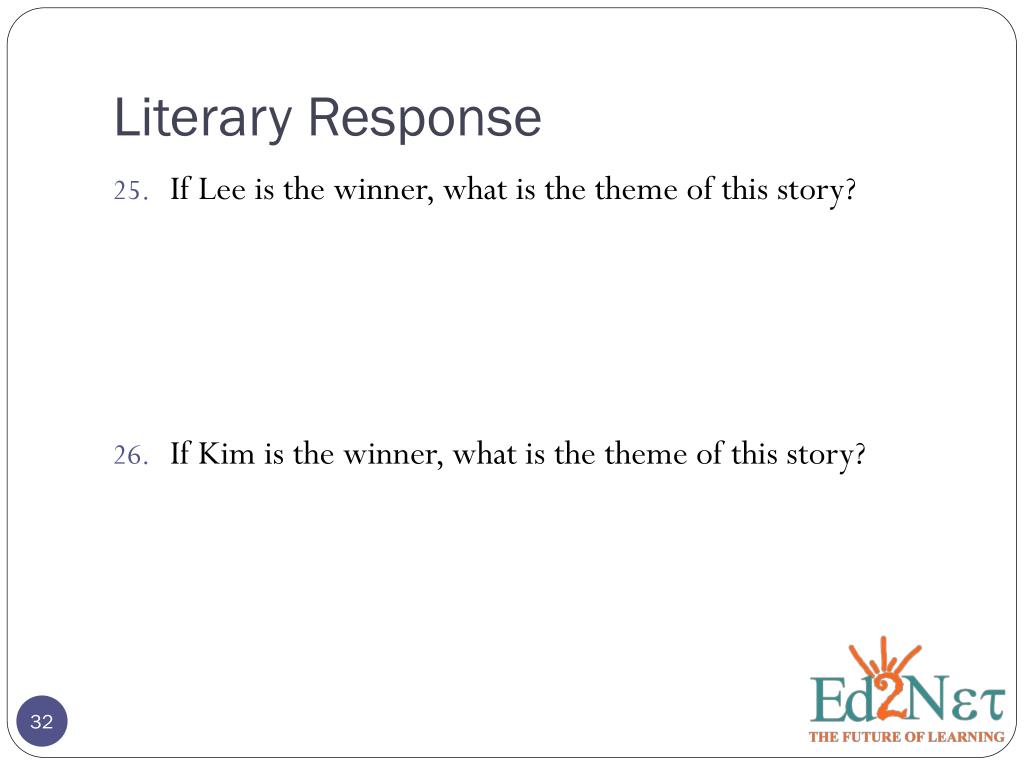 Literary Response

25. If Lee is the winner, what is the theme of this story?

26. If Kim is the winner, what is the theme of this story?

32

Ed2Nετ
THE FUTURE OF LEARNING